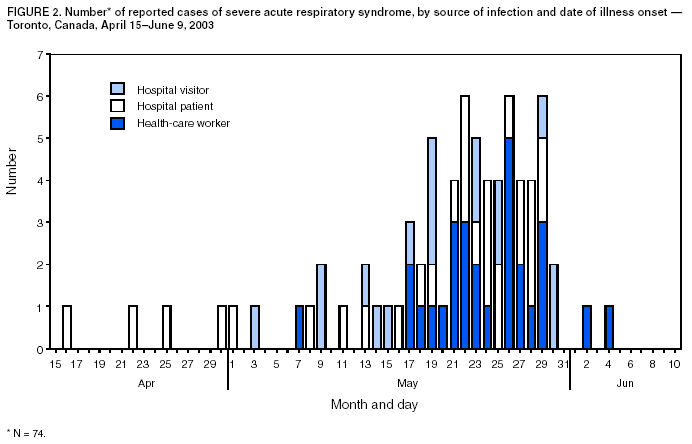 FIGURE 2. Number* of reported cases of severe acute respiratory syndrome, by source of infection and date of illness onset — Toronto, Canada, April 15–June 9, 2003

Hospital visitor
Hospital patient
Health-care worker

Number

7
6
5
4
3
2
1
0

15 17 19 21 23 25 27 29 1 3 5 7 9 11 13 15 17 19 21 23 25 27 29 31 2 4 6 8 10

Apr
May
Jun

Month and day

* N = 74.